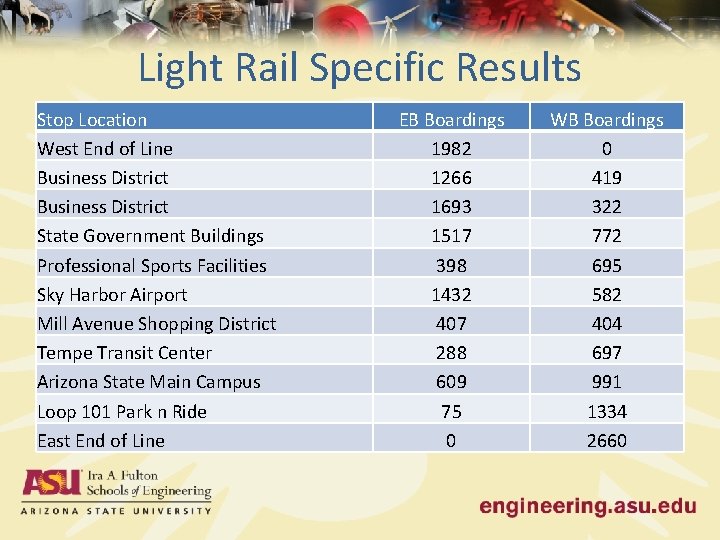 Light Rail Specific Results

| Stop Location | EB Boardings | WB Boardings |
|---|---|---|
| West End of Line | 1982 | 0 |
| Business District | 1266 | 419 |
| Business District | 1693 | 322 |
| State Government Buildings | 1517 | 772 |
| Professional Sports Facilities | 398 | 695 |
| Sky Harbor Airport | 1432 | 582 |
| Mill Avenue Shopping District | 407 | 404 |
| Tempe Transit Center | 288 | 697 |
| Arizona State Main Campus | 609 | 991 |
| Loop 101 Park n Ride | 75 | 1334 |
| East End of Line | 0 | 2660 |

ASU Ira A. Fulton Schools of Engineering
ARIZONA STATE UNIVERSITY

engineering.asu.edu